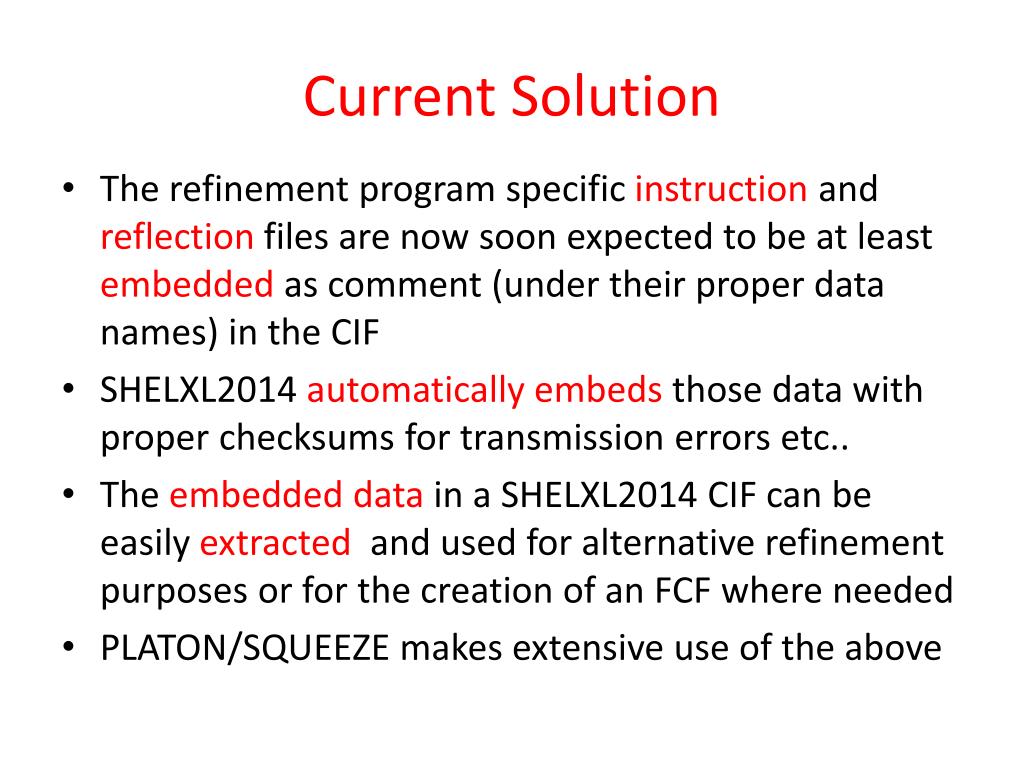 Current Solution

• The refinement program specific instruction and reflection files are now soon expected to be at least embedded as comment (under their proper data names) in the CIF
• SHELXL2014 automatically embeds those data with proper checksums for transmission errors etc..
• The embedded data in a SHELXL2014 CIF can be easily extracted and used for alternative refinement purposes or for the creation of an FCF where needed
• PLATON/SQUEEZE makes extensive use of the above